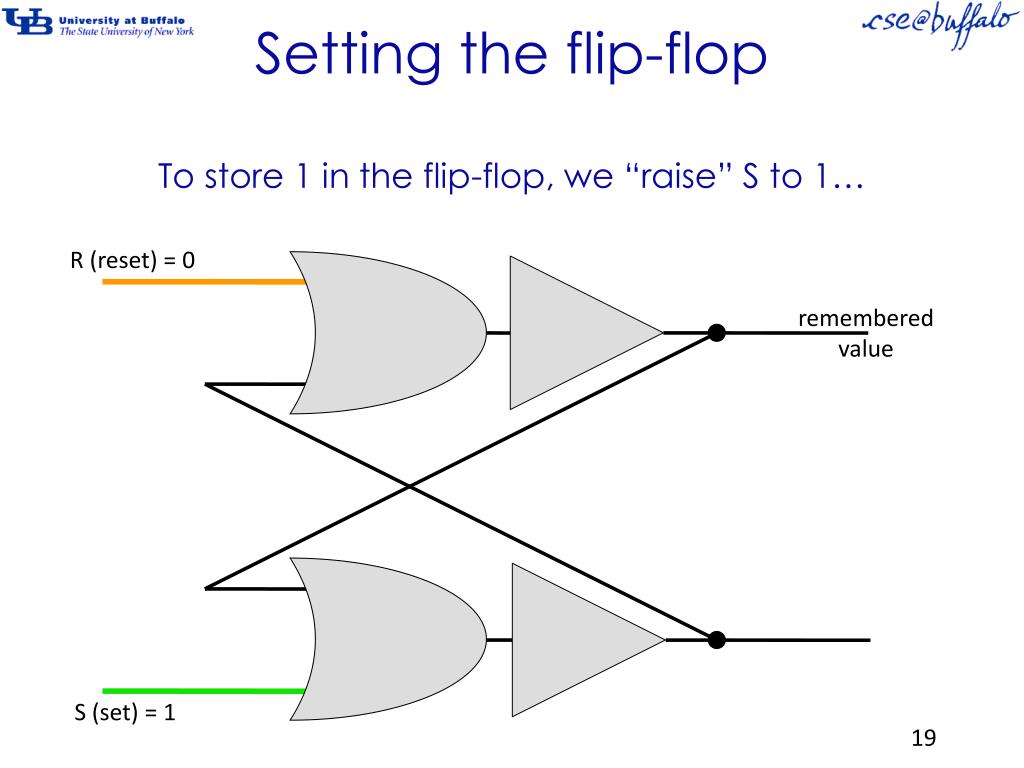 UB University at Buffalo
The State University of New York

cse@buffalo

Setting the flip-flop

To store 1 in the flip-flop, we “raise” S to 1…

R (reset) = 0

remembered value

S (set) = 1

19